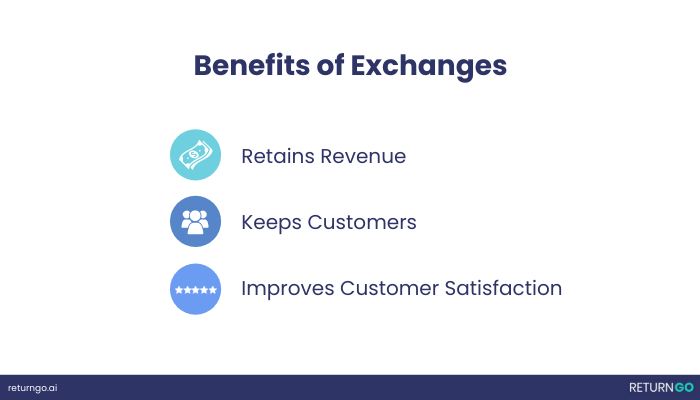 Benefits of Exchanges

Retains Revenue

Keeps Customers

Improves Customer Satisfaction

returngo.ai

RETURNGO